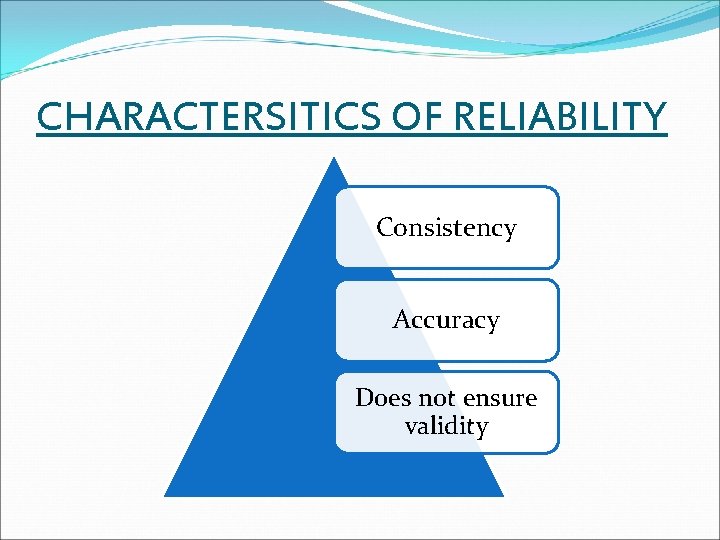 CHARACTERSITICS OF RELIABILITY

Consistency

Accuracy

Does not ensure validity